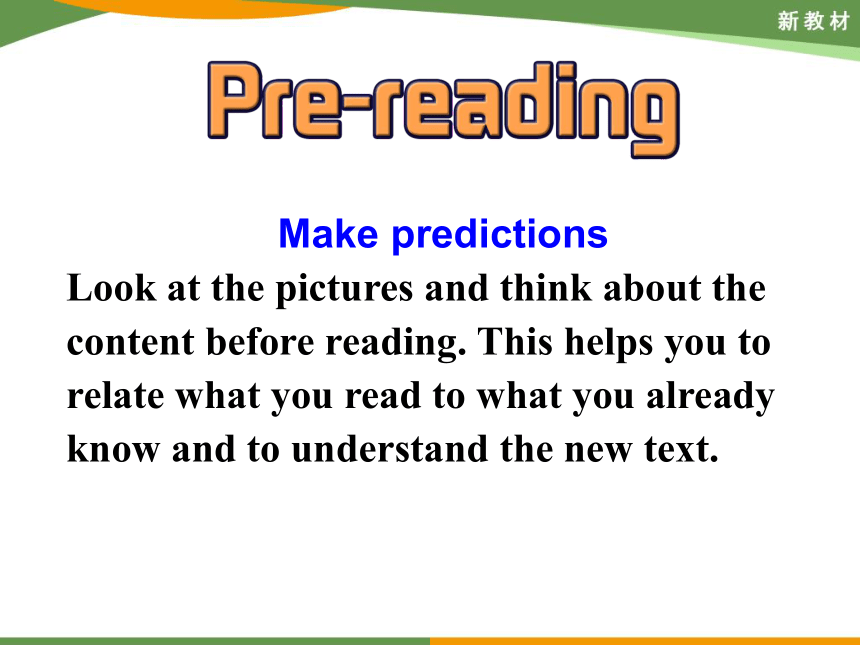 新教材

Pre-reading

Make predictions

Look at the pictures and think about the content before reading. This helps you to relate what you read to what you already know and to understand the new text.